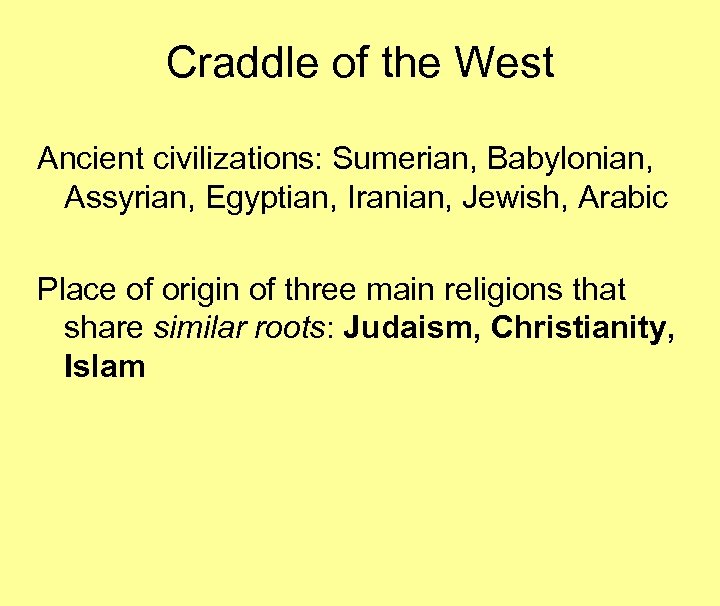 Craddle of the West

Ancient civilizations: Sumerian, Babylonian, Assyrian, Egyptian, Iranian, Jewish, Arabic

Place of origin of three main religions that share similar roots: Judaism, Christianity, Islam